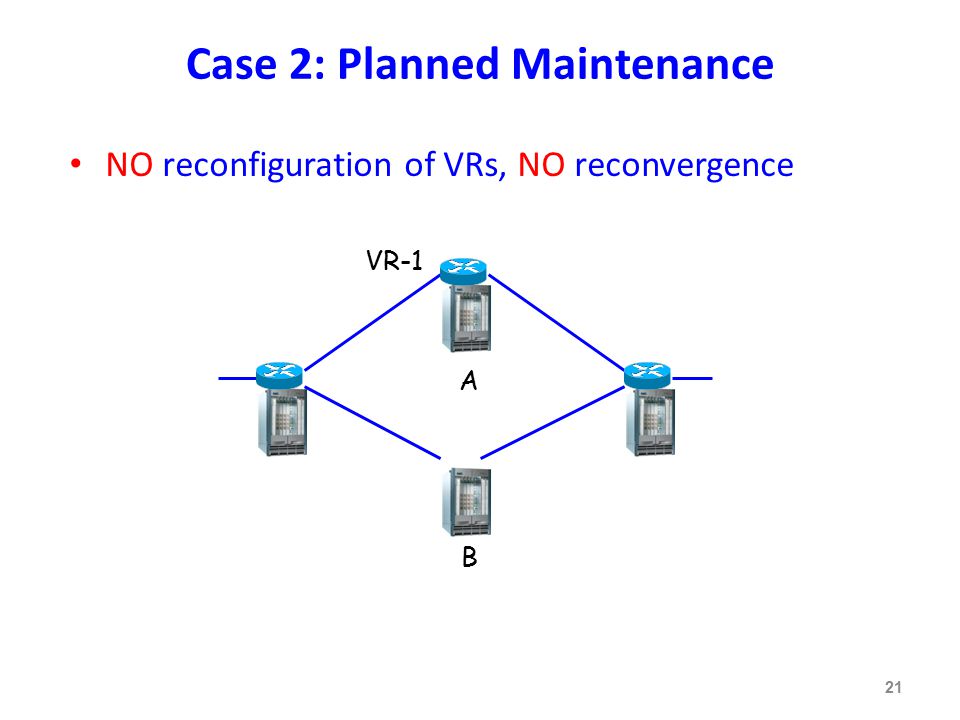 Case 2: Planned Maintenance

• NO reconfiguration of VRs, NO reconvergence

VR-1

A

B

21